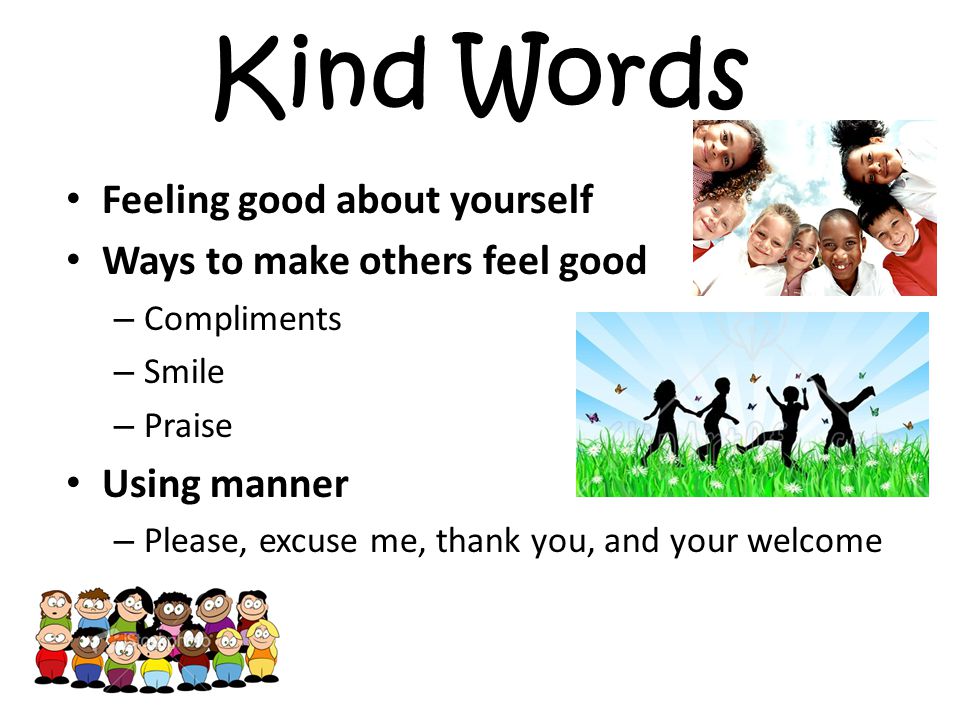 Kind Words

• Feeling good about yourself
• Ways to make others feel good
 – Compliments
 – Smile
 – Praise
• Using manner
 – Please, excuse me, thank you, and your welcome